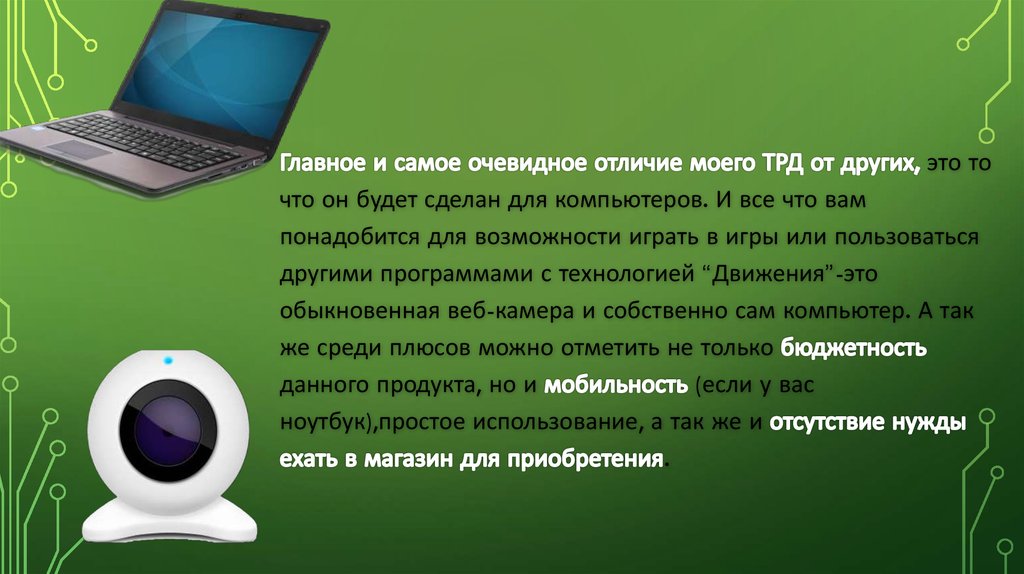 Главное и самое очевидное отличие моего ТРД от других, это то что он будет сделан для компьютеров. И все что вам понадобится для возможности играть в игры или пользоваться другими программами с технологией “Движения”-это обыкновенная веб-камера и собственно сам компьютер. А так же среди плюсов можно отметить не только бюджетность данного продукта, но и мобильность (если у вас ноутбук),простое использование, а так же и отсутствие нужды ехать в магазин для приобретения.